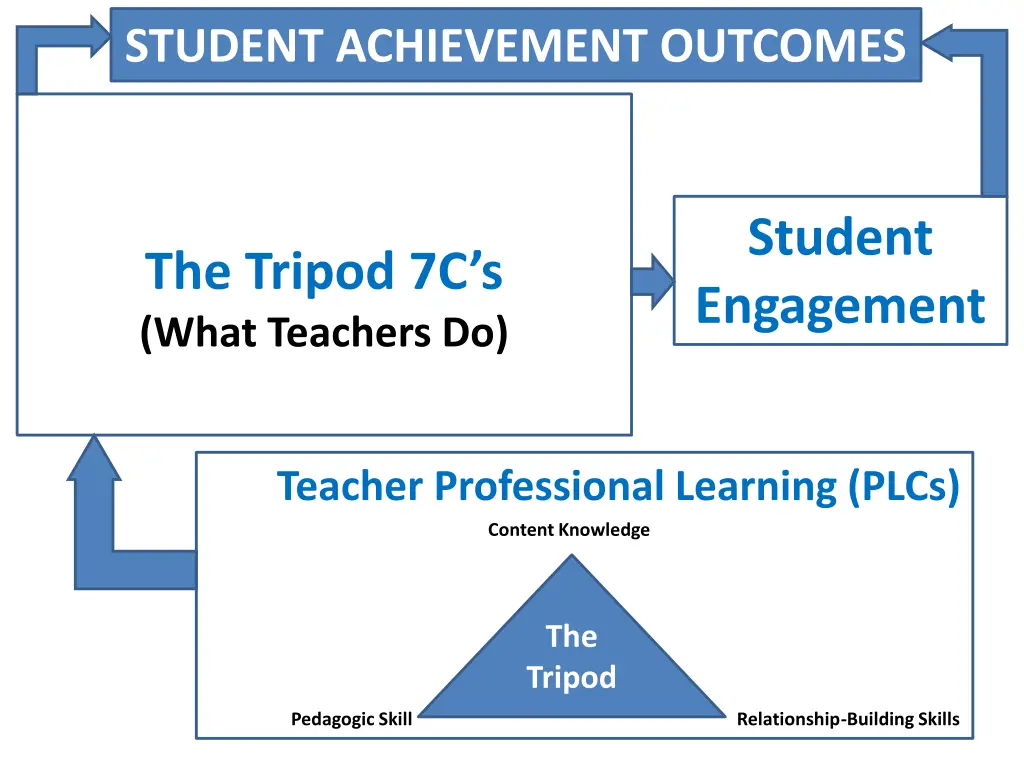 STUDENT ACHIEVEMENT OUTCOMES

The Tripod 7C's
(What Teachers Do)

Student Engagement

Teacher Professional Learning (PLCs)

Content Knowledge

The Tripod

Pedagogic Skill

Relationship-Building Skills